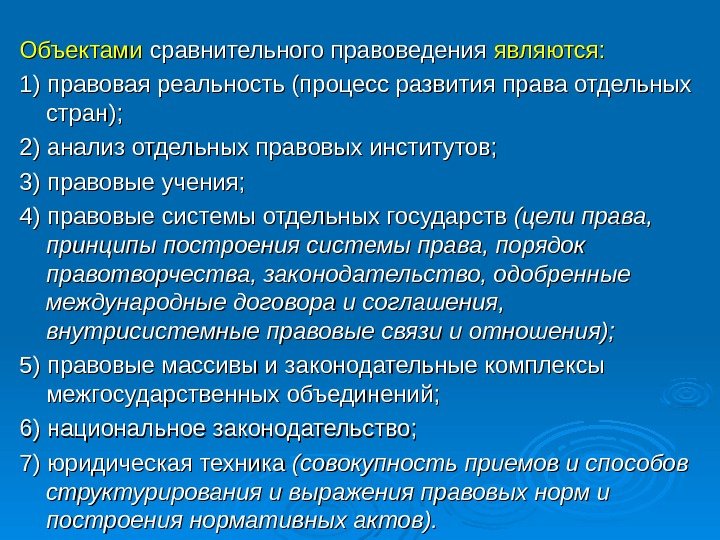 Объектами сравнительного правоведения являются:

1) правовая реальность (процесс развития права отдельных стран);

2) анализ отдельных правовых институтов;

3) правовые учения;

4) правовые системы отдельных государств (цели права, принципы построения системы права, порядок правотворчества, законодательство, одобренные международные договора и соглашения, внутрисистемные правовые связи и отношения);

5) правовые массивы и законодательные комплексы межгосударственных объединений;

6) национальное законодательство;

7) юридическая техника (совокупность приемов и способов структурирования и выражения правовых норм и построения нормативных актов).